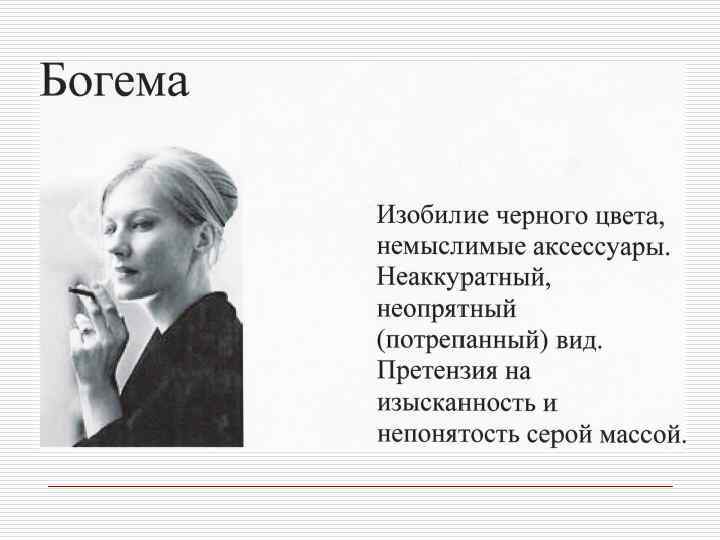 Богема

Изобилие черного цвета, немыслимые аксессуары. Неаккуратный, неопрятный (потрепанный) вид. Претензия на изысканность и непонятость серой массой.